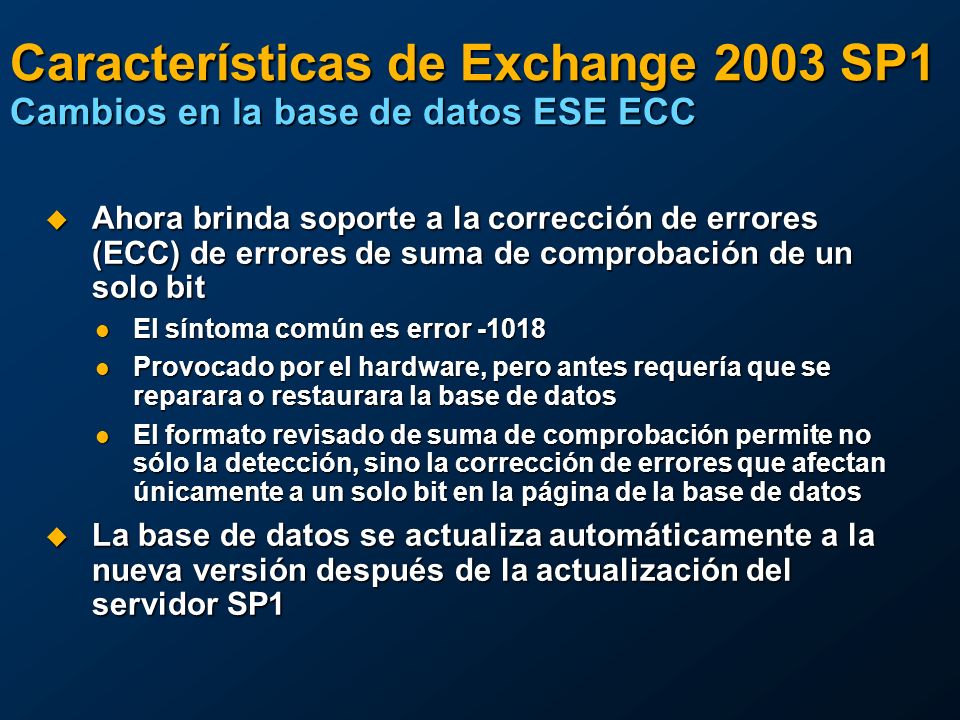 Características de Exchange 2003 SP1
Cambios en la base de datos ESE ECC

Ahora brinda soporte a la corrección de errores (ECC) de errores de suma de comprobación de un solo bit

El síntoma común es error -1018

Provocado por el hardware, pero antes requería que se reparara o restaurara la base de datos

El formato revisado de suma de comprobación permite no sólo la detección, sino la corrección de errores que afectan únicamente a un solo bit en la página de la base de datos

La base de datos se actualiza automáticamente a la nueva versión después de la actualización del servidor SP1